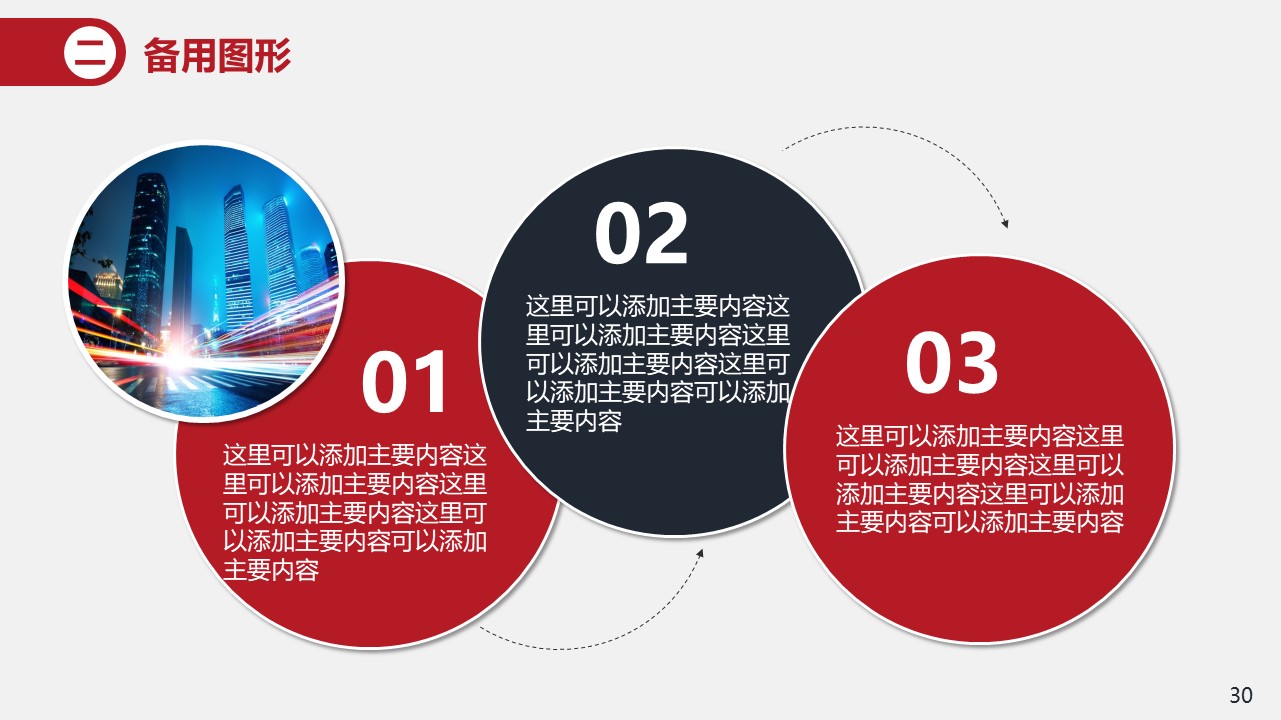 二 备用图形

01

这里可以添加主要内容这里可以添加主要内容这里可以添加主要内容这里可以添加主要内容可以添加主要内容

02

这里可以添加主要内容这里可以添加主要内容这里可以添加主要内容这里可以添加主要内容可以添加主要内容

03

这里可以添加主要内容这里可以添加主要内容这里可以添加主要内容这里可以添加主要内容可以添加主要内容

30